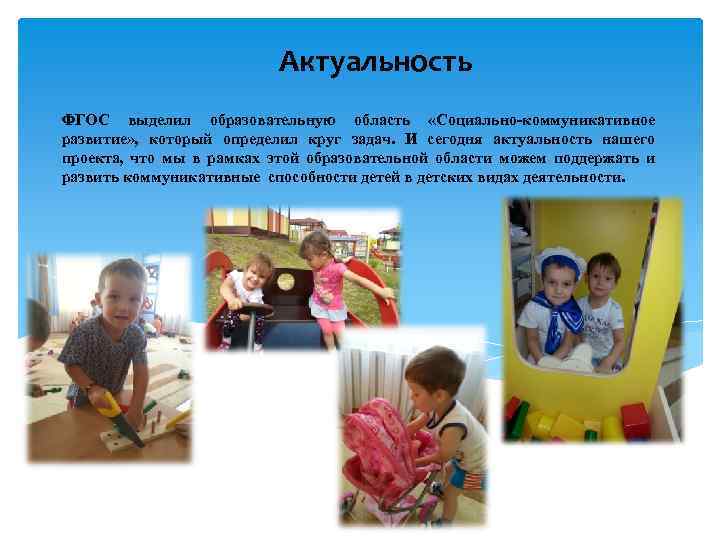 Актуальность

ФГОС выделил образовательную область «Социально-коммуникативное развитие», который определил круг задач. И сегодня актуальность нашего проекта, что мы в рамках этой образовательной области можем поддержать и развить коммуникативные способности детей в детских видах деятельности.